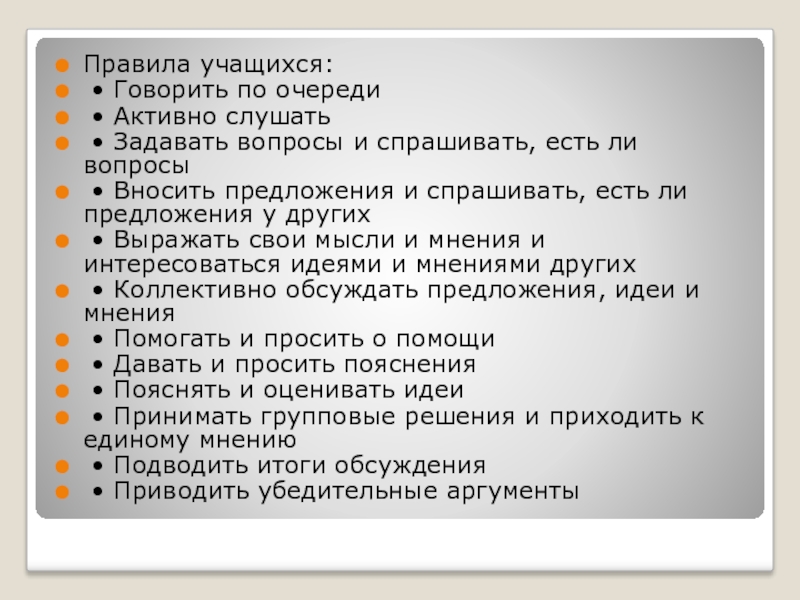 Правила учащихся:
• Говорить по очереди
• Активно слушать
• Задавать вопросы и спрашивать, есть ли вопросы
• Вносить предложения и спрашивать, есть ли предложения у других
• Выражать свои мысли и мнения и интересоваться идеями и мнениями других
• Коллективно обсуждать предложения, идеи и мнения
• Помогать и просить о помощи
• Давать и просить пояснения
• Пояснять и оценивать идеи
• Принимать групповые решения и приходить к единому мнению
• Подводить итоги обсуждения
• Приводить убедительные аргументы